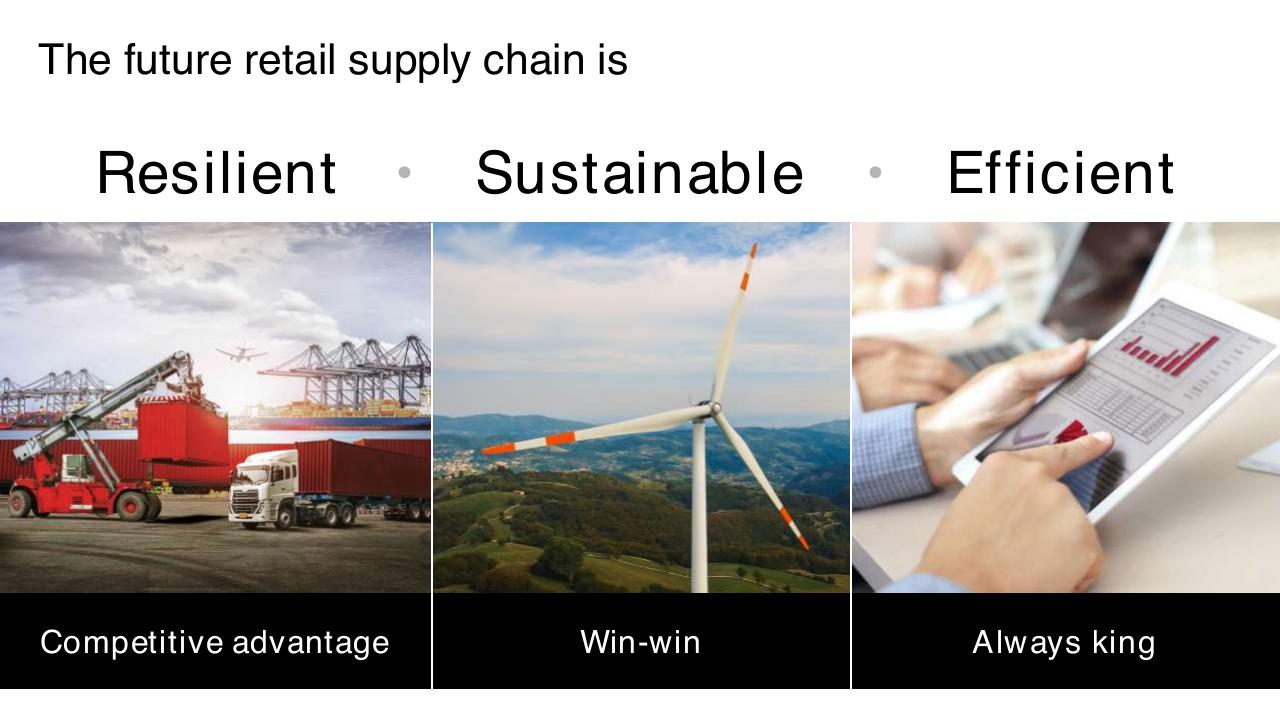 The future retail supply chain is

Resilient • Sustainable • Efficient

Competitive advantage

Win-win

Always king